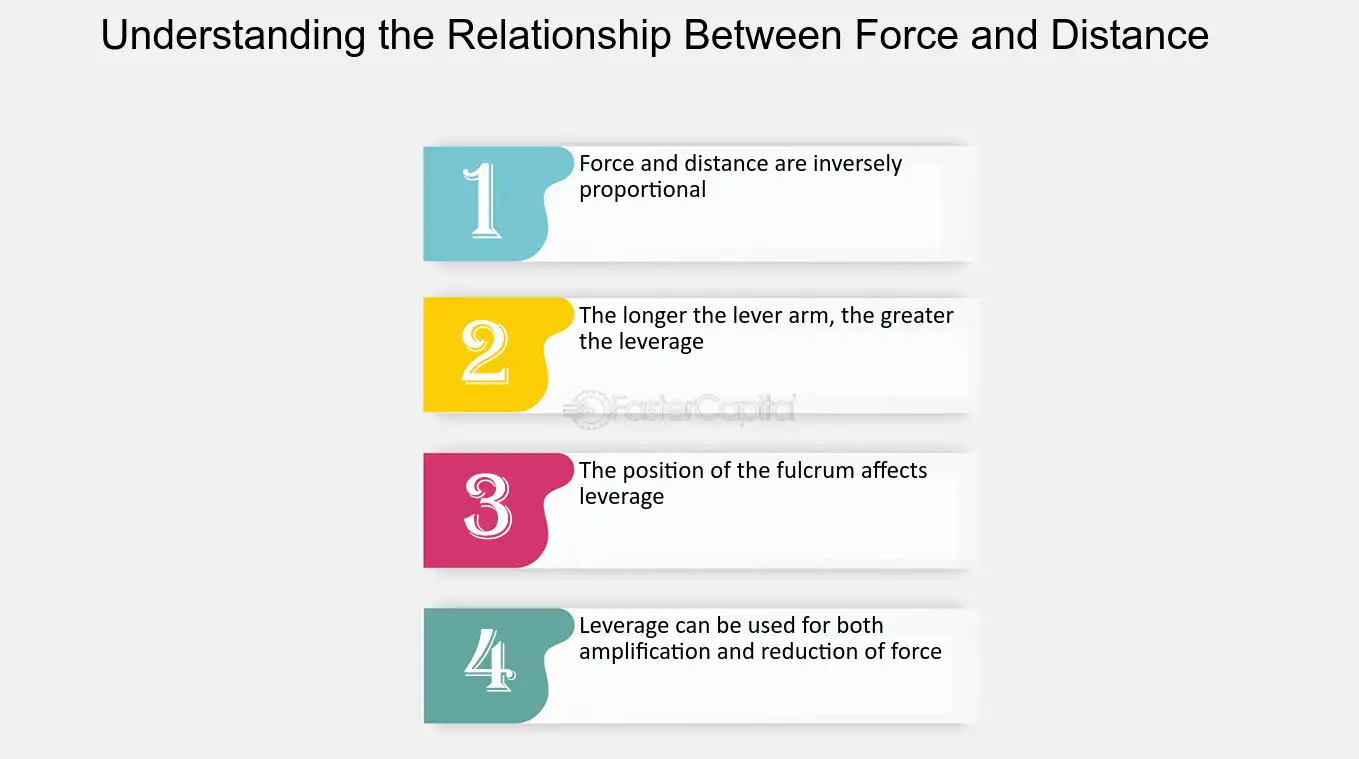 Understanding the Relationship Between Force and Distance

1
Force and distance are inversely proportional

2
The longer the lever arm, the greater the leverage

3
The position of the fulcrum affects leverage

4
Leverage can be used for both amplification and reduction of force

FasterCapital